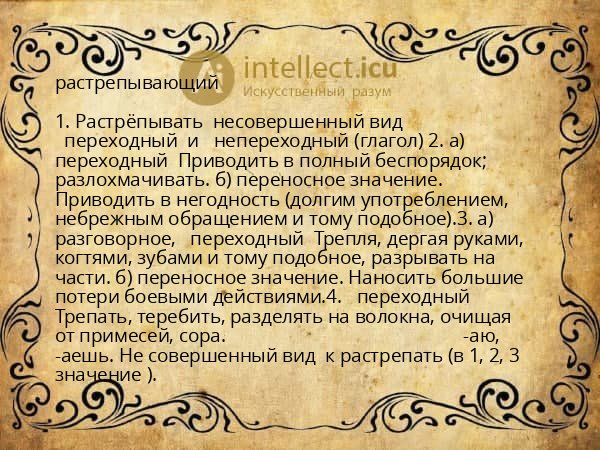 intellect.icu
Искусственный разум

растрепывающий

1. Растрёпывать несовершенный вид переходный и непереходный (глагол) 2. а) переходный Приводить в полный беспорядок; разлохмачивать. б) переносное значение. Приводить в негодность (долгим употреблением, небрежным обращением и тому подобное).3. а) разговорное, переходный Трепля, дергая руками, когтями, зубами и тому подобное, разрывать на части. б) переносное значение. Наносить большие потери боевыми действиями.4. переходный Трепать, теребить, разделять на волокна, очищая от примесей, сора. -аю, -аешь. Не совершенный вид к растрепать (в 1, 2, 3 значение ).